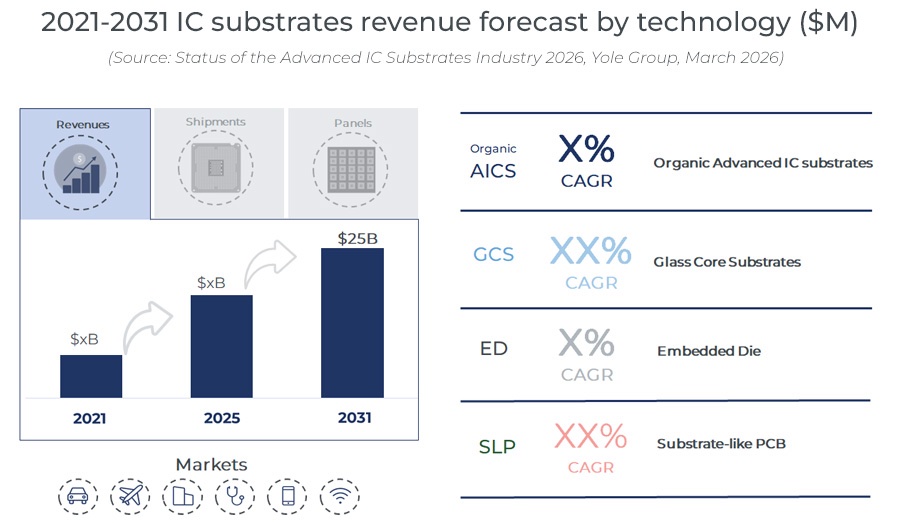 2021-2031 IC substrates revenue forecast by technology ($M)

(Source: Status of the Advanced IC Substrates Industry 2026, Yole Group, March 2026)

Revenues

Shipments

Panels

$xB

$xB

$25B

2021

2025

2031

Markets

Organic AICS

X% CAGR

Organic Advanced IC substrates

GCS

XX% CAGR

Glass Core Substrates

ED

X% CAGR

Embedded Die

SLP

XX% CAGR

Substrate-like PCB